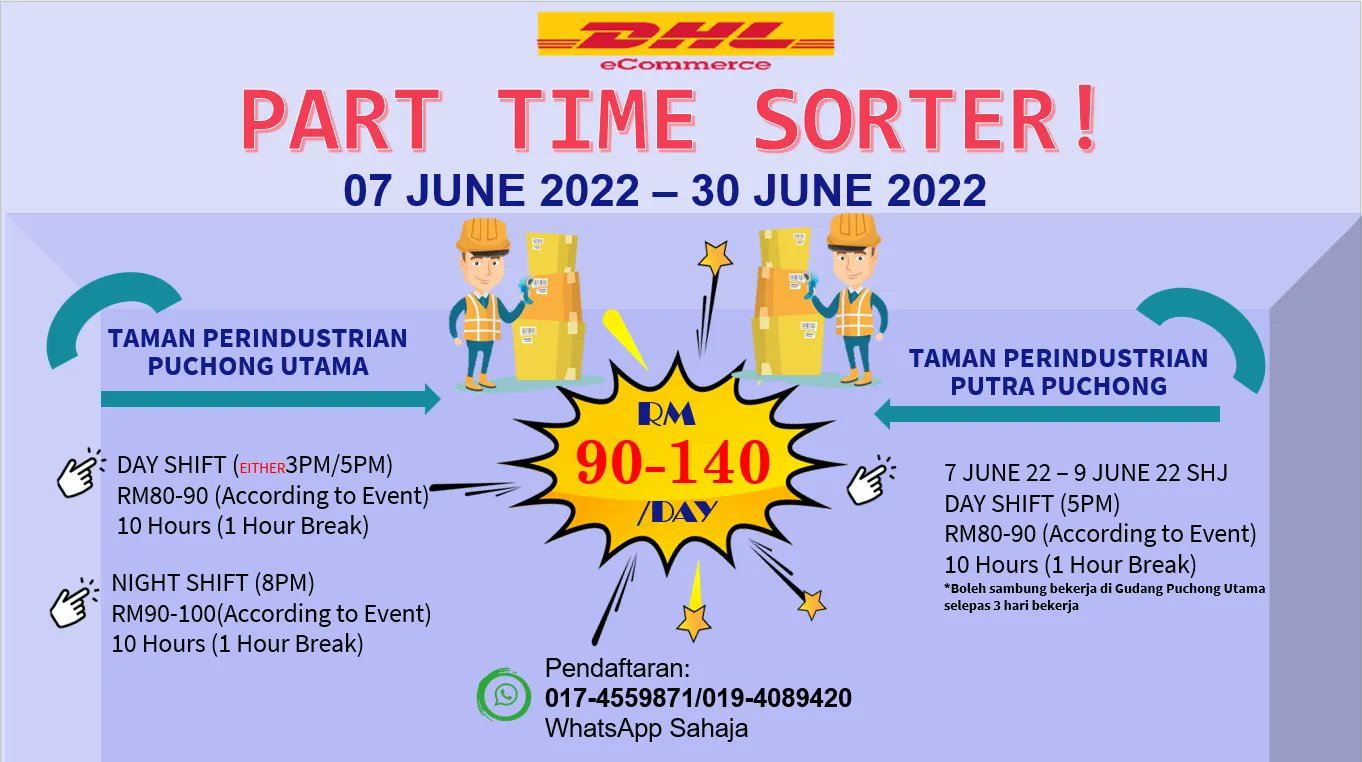 DHL
eCommerce

PART TIME SORTER!

07 JUNE 2022 – 30 JUNE 2022

TAMAN PERINDUSTRIAN PUCHONG UTAMA

DAY SHIFT (EITHER3PM/5PM)
RM80-90 (According to Event)
10 Hours (1 Hour Break)

NIGHT SHIFT (8PM)
RM90-100(According to Event)
10 Hours (1 Hour Break)

RM
90-140
/DAY

TAMAN PERINDUSTRIAN PUTRA PUCHONG

7 JUNE 22 – 9 JUNE 22 SHJ
DAY SHIFT (5PM)
RM80-90 (According to Event)
10 Hours (1 Hour Break)
*Boleh sambung bekerja di Gudang Puchong Utama selepas 3 hari bekerja

Pendaftaran:
017-4559871/019-4089420
WhatsApp Sahaja